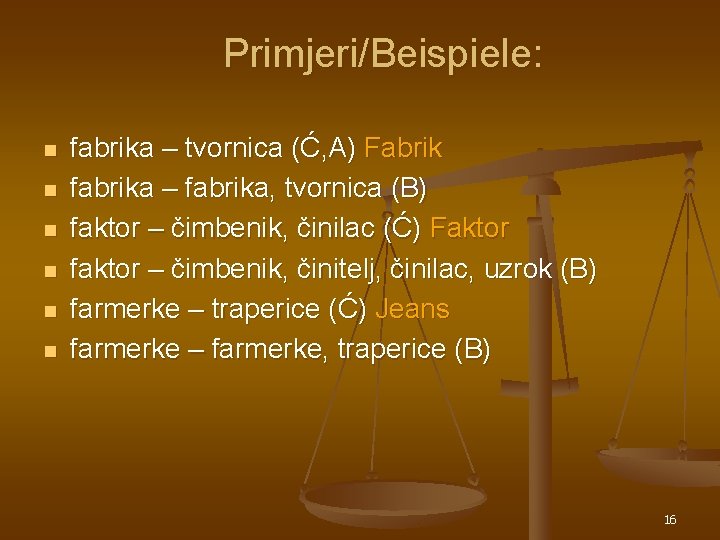 Primjeri/Beispiele:

- fabrika – tvornica (Ć,A) Fabrik
- fabrika – fabrika, tvornica (B)
- faktor – čimbenik, činilac (Ć) Faktor
- faktor – čimbenik, činitelj, činilac, uzrok (B)
- farmerke – traperice (Ć) Jeans
- farmerke – farmerke, traperice (B)

16